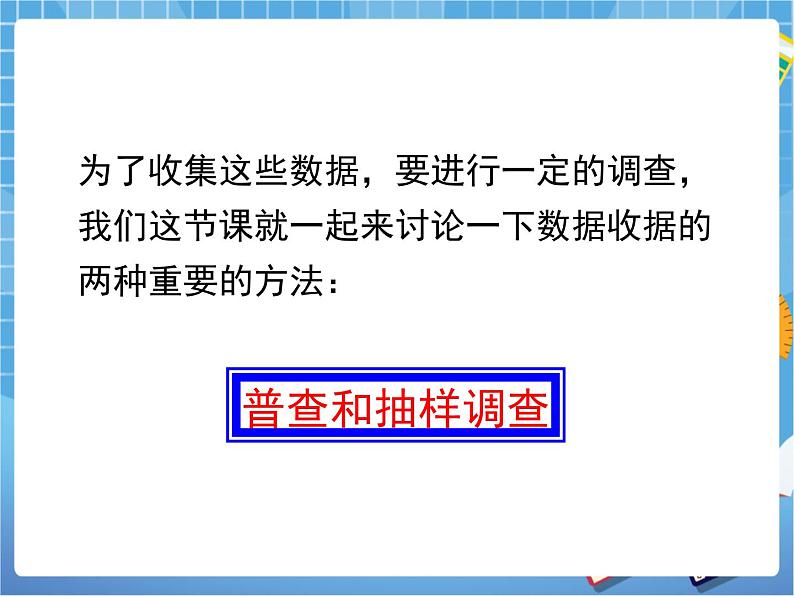 为了收集这些数据，要进行一定的调查，我们这节课就一起来讨论一下数据收据的两种重要的方法：

普查和抽样调查